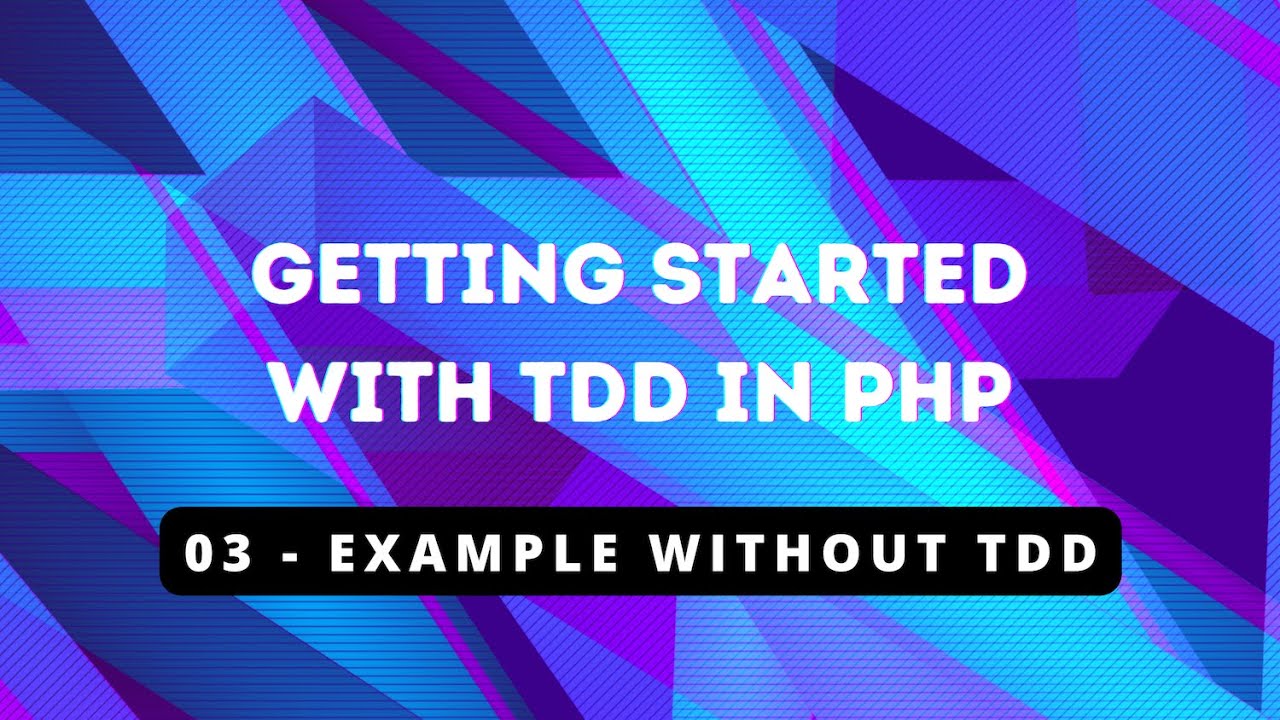 GETTING STARTED WITH TDD IN PHP

03 - EXAMPLE WITHOUT TDD